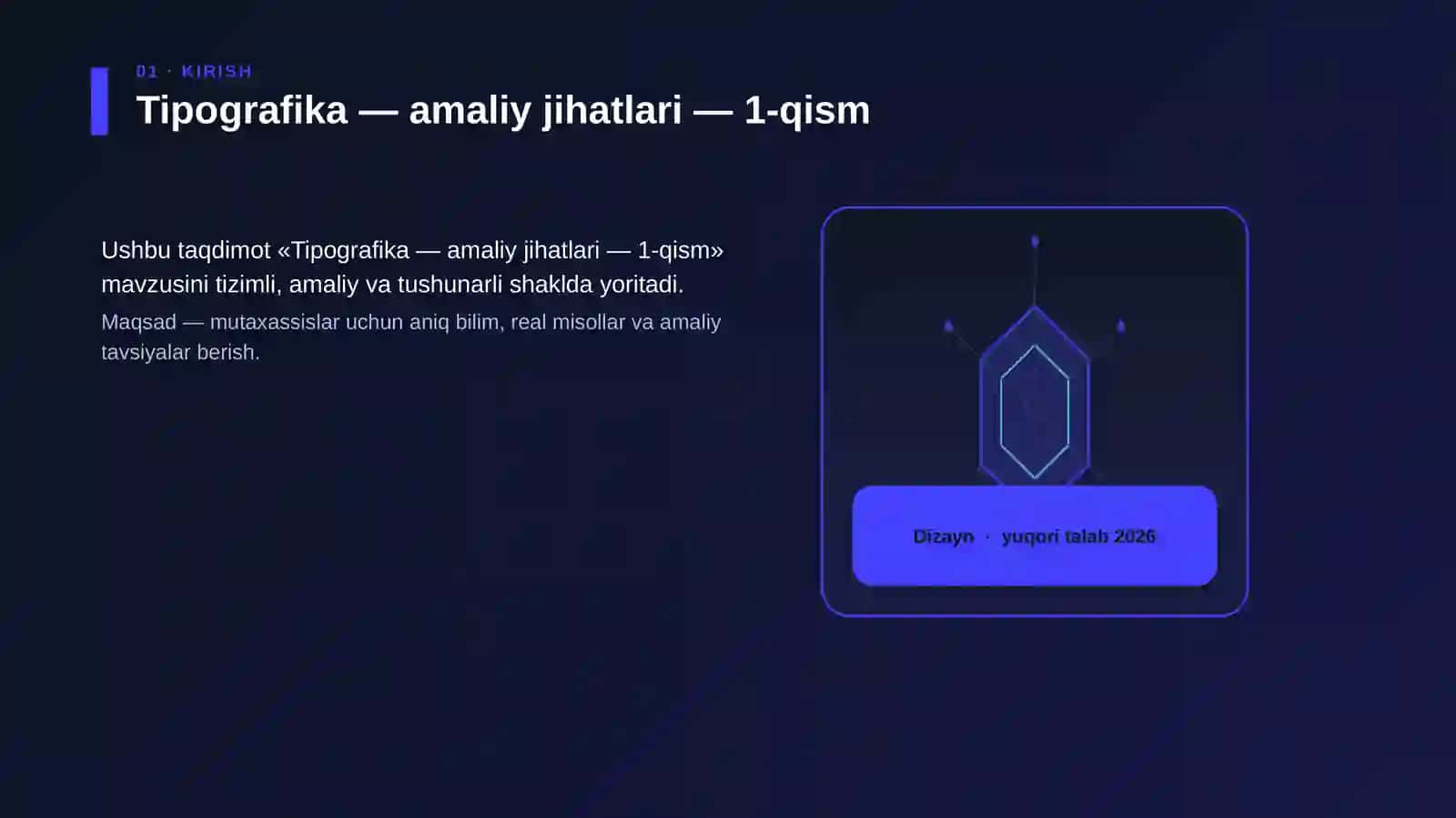 01 · KIRISH

Tipografika — amaliy jihatlari — 1-qism

Ushbu taqdimot «Tipografika — amaliy jihatlari — 1-qism» mavzusini tizimli, amaliy va tushunarli shaklda yoritadi.

Maqsad — mutaxassislar uchun aniq bilim, real misollar va amaliy tavsiyalar berish.

Dizayn · yuqori talab 2026